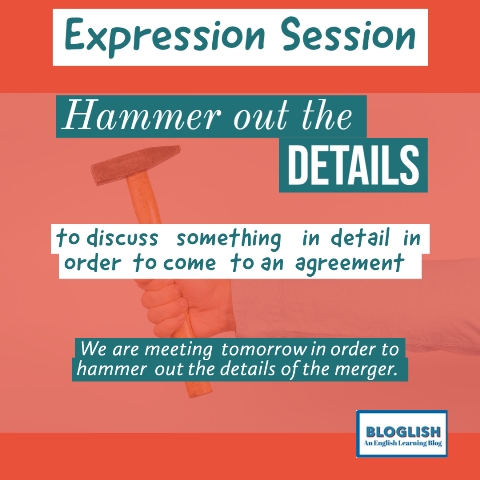 Expression Session

Hammer out the DETAILS

to discuss something in detail in order to come to an agreement

We are meeting tomorrow in order to hammer out the details of the merger.

BLOGLISH
An English Learning Blog